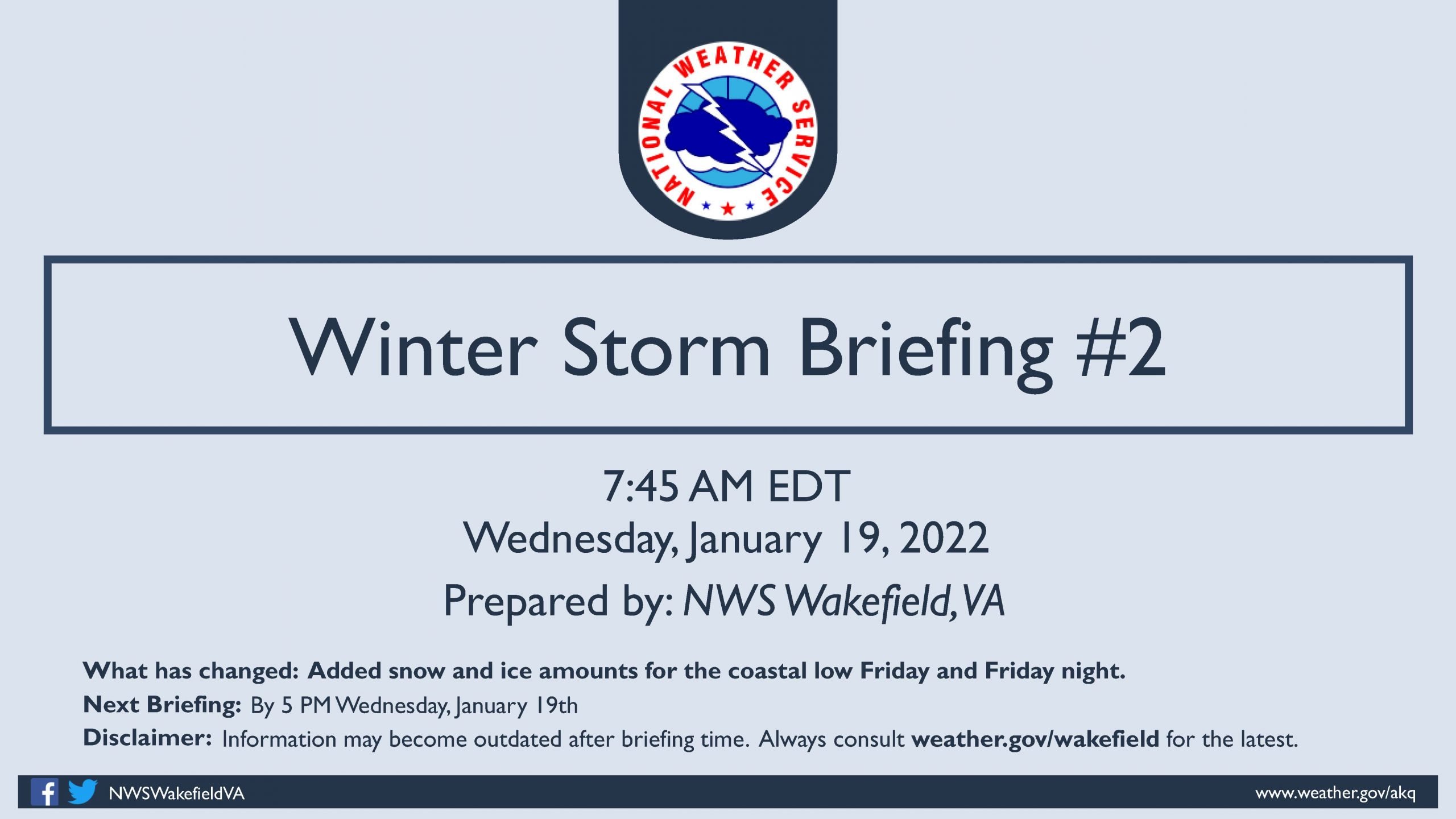 NATIONAL WEATHER SERVICE

Winter Storm Briefing #2

7:45 AM EDT
Wednesday, January 19, 2022
Prepared by: NWS Wakefield, VA

What has changed: Added snow and ice amounts for the coastal low Friday and Friday night.
Next Briefing: By 5 PM Wednesday, January 19th
Disclaimer: Information may become outdated after briefing time. Always consult weather.gov/wakefield for the latest.

NWSWakefieldVA

www.weather.gov/akq